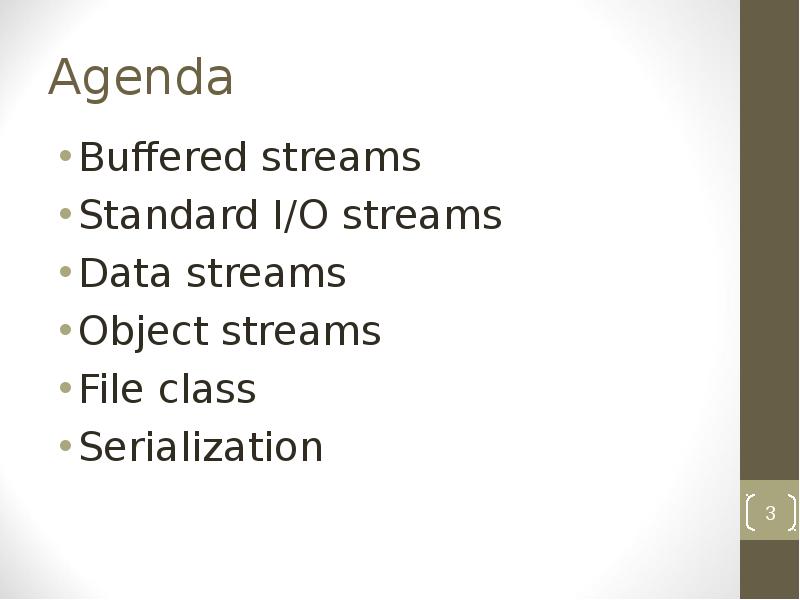 Agenda

• Buffered streams
• Standard I/O streams
• Data streams
• Object streams
• File class
• Serialization

3